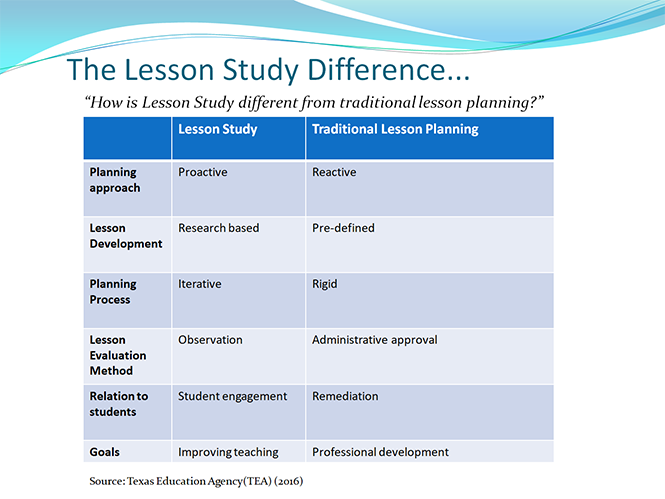 The Lesson Study Difference...

“How is Lesson Study different from traditional lesson planning?”

| | Lesson Study | Traditional Lesson Planning |
|---|---|---|
| Planning approach | Proactive | Reactive |
| Lesson Development | Research based | Pre-defined |
| Planning Process | Iterative | Rigid |
| Lesson Evaluation Method | Observation | Administrative approval |
| Relation to students | Student engagement | Remediation |
| Goals | Improving teaching | Professional development |

Source: Texas Education Agency(TEA) (2016)